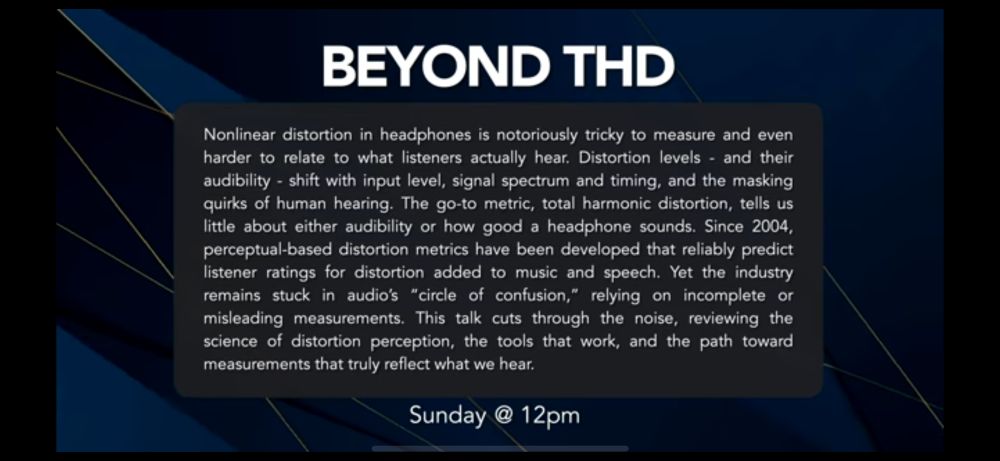 BEYOND THD

Nonlinear distortion in headphones is notoriously tricky to measure and even harder to relate to what listeners actually hear. Distortion levels - and their audibility - shift with input level, signal spectrum and timing, and the masking quirks of human hearing. The go-to metric, total harmonic distortion, tells us little about either audibility or how good a headphone sounds. Since 2004, perceptual-based distortion metrics have been developed that reliably predict listener ratings for distortion added to music and speech. Yet the industry remains stuck in audio's "circle of confusion," relying on incomplete or misleading measurements. This talk cuts through the noise, reviewing the science of distortion perception, the tools that work, and the path toward measurements that truly reflect what we hear.

Sunday @ 12pm